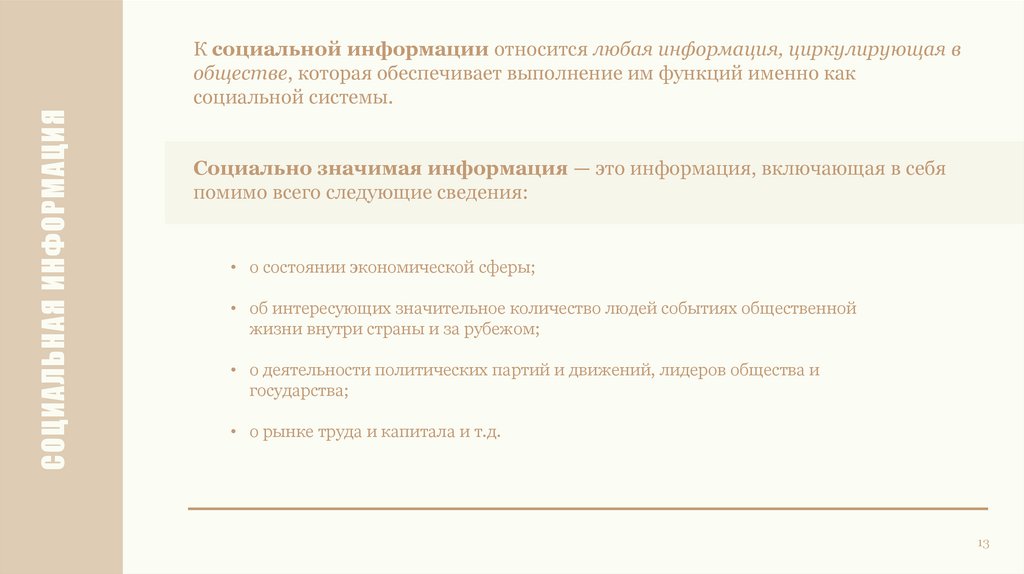 СОЦИАЛЬНАЯ ИНФОРМАЦИЯ

К социальной информации относится любая информация, циркулирующая в обществе, которая обеспечивает выполнение им функций именно как социальной системы.

Социально значимая информация — это информация, включающая в себя помимо всего следующие сведения:

• о состоянии экономической сферы;
• об интересующих значительное количество людей событиях общественной жизни внутри страны и за рубежом;
• о деятельности политических партий и движений, лидеров общества и государства;
• о рынке труда и капитала и т.д.

13